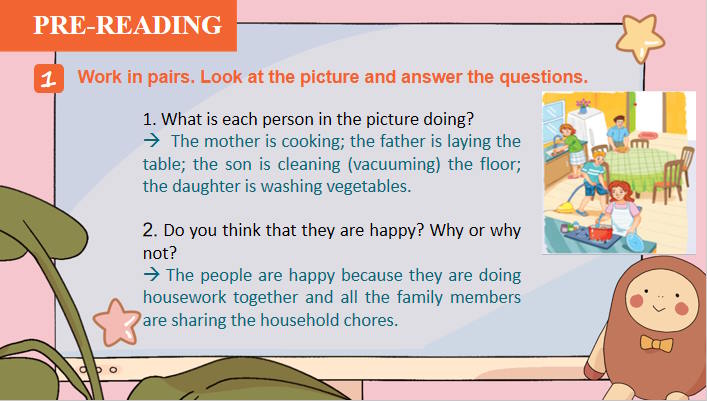 PRE-READING

1 Work in pairs. Look at the picture and answer the questions.

1. What is each person in the picture doing?
→ The mother is cooking; the father is laying the table; the son is cleaning (vacuuming) the floor; the daughter is washing vegetables.

2. Do you think that they are happy? Why or why not?
→ The people are happy because they are doing housework together and all the family members are sharing the household chores.